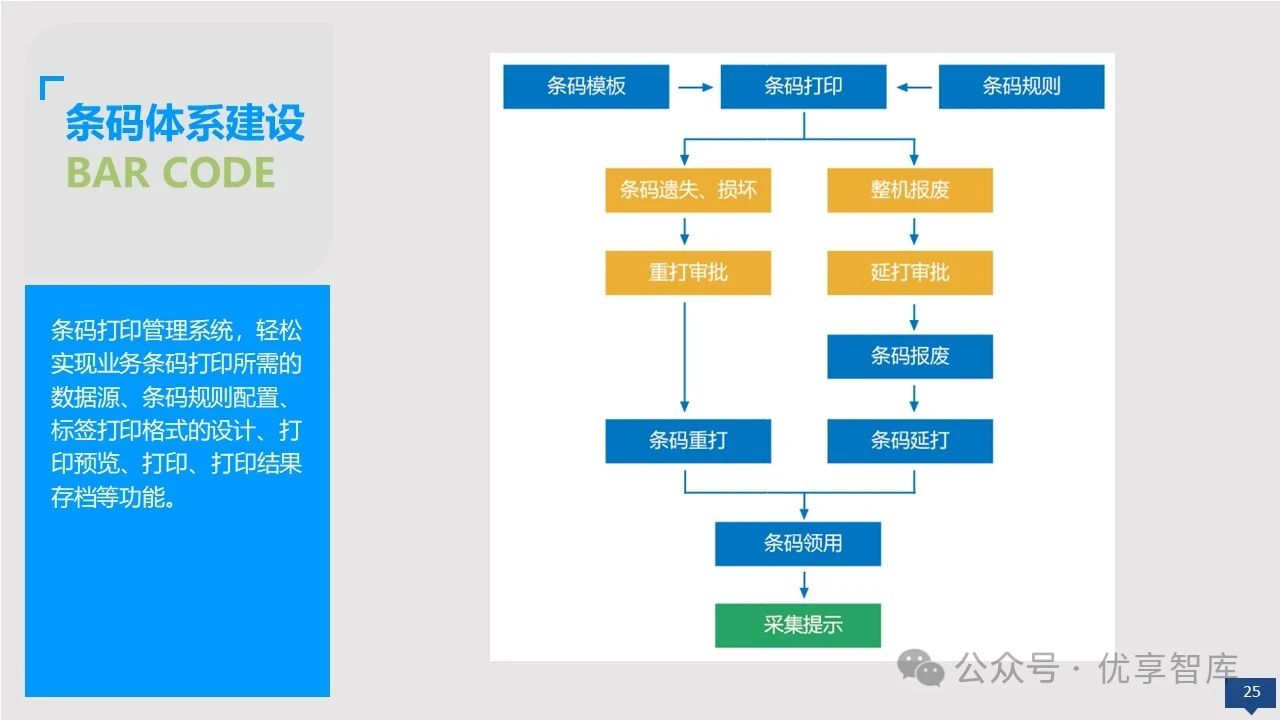 条码体系建设
BAR CODE

条码打印管理系统，轻松实现业务条码打印所需的数据源、条码规则配置、标签打印格式的设计、打印预览、打印、打印结果存档等功能。

条码模板
条码打印
条码规则
条码遗失、损坏
整机报废
重打审批
延打审批
条码报废
条码重打
条码延打
条码领用
采集提示

公众号 · 优享智库
25